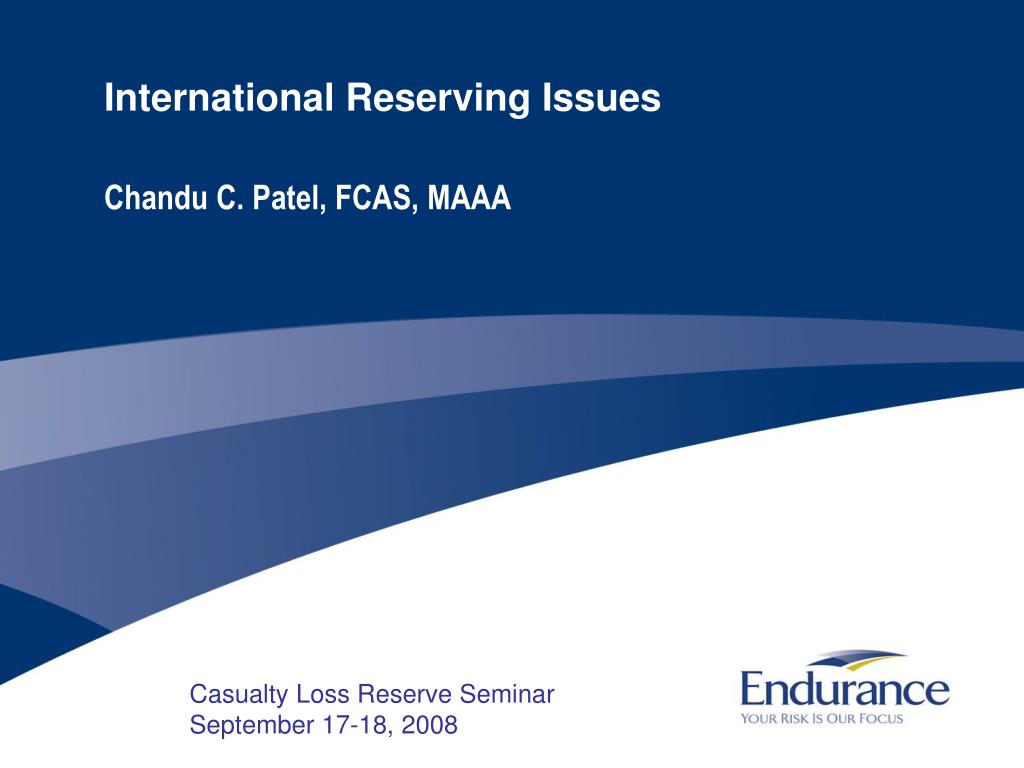 International Reserving Issues

Chandu C. Patel, FCAS, MAAA

Casualty Loss Reserve Seminar
September 17-18, 2008

Endurance
YOUR RISK IS OUR FOCUS